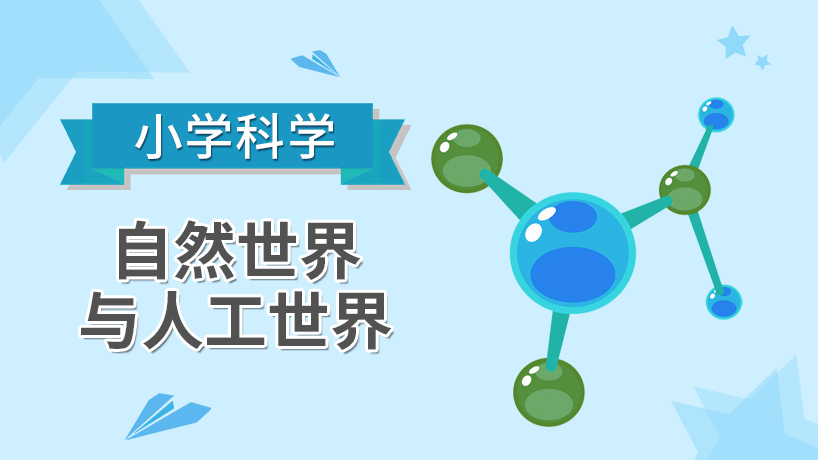 小学科学

自然世界
与人工世界